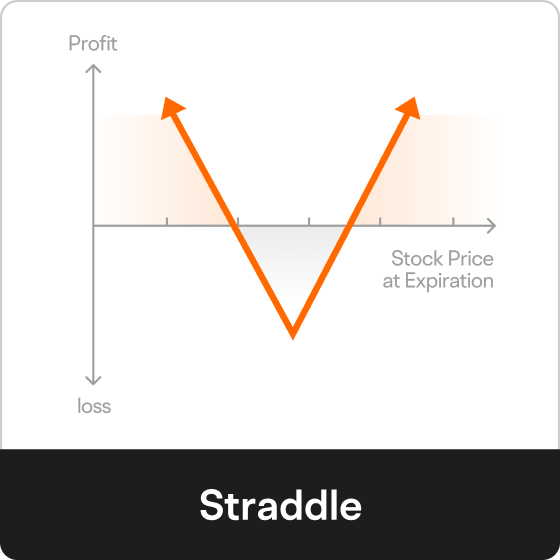 Profit

Stock Price at Expiration

loss

Straddle